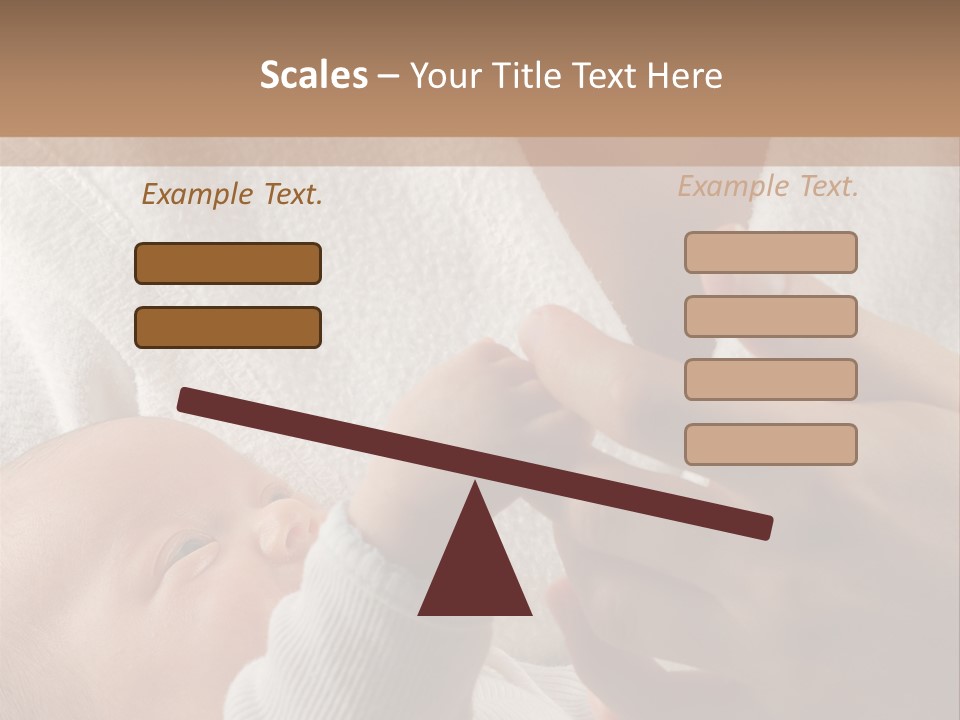 Scales – Your Title Text Here

Example Text.

Example Text.